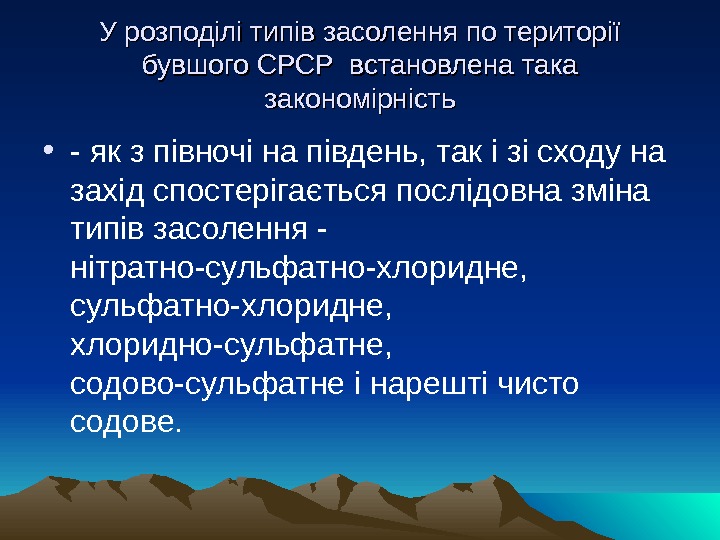 У розподілі типів засолення по території бувшого СРСР встановлена така закономірність

• - як з півночі на південь, так і зі сходу на захід спостерігається послідовна зміна типів засолення -
нітратно-сульфатно-хлоридне,
сульфатно-хлоридне,
хлоридно-сульфатне,
содово-сульфатне і нарешті чисто содове.